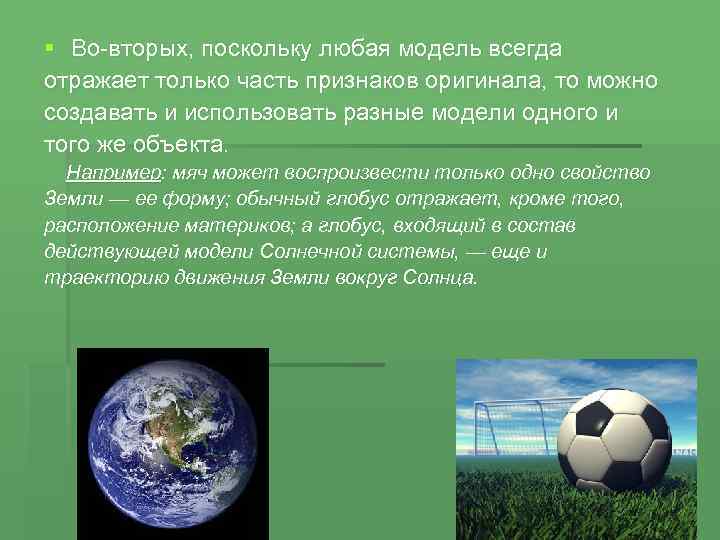 Во-вторых, поскольку любая модель всегда отражает только часть признаков оригинала, то можно создавать и использовать разные модели одного и того же объекта.

Например: мяч может воспроизвести только одно свойство Земли — ее форму; обычный глобус отражает, кроме того, расположение материков; а глобус, входящий в состав действующей модели Солнечной системы, — еще и траекторию движения Земли вокруг Солнца.